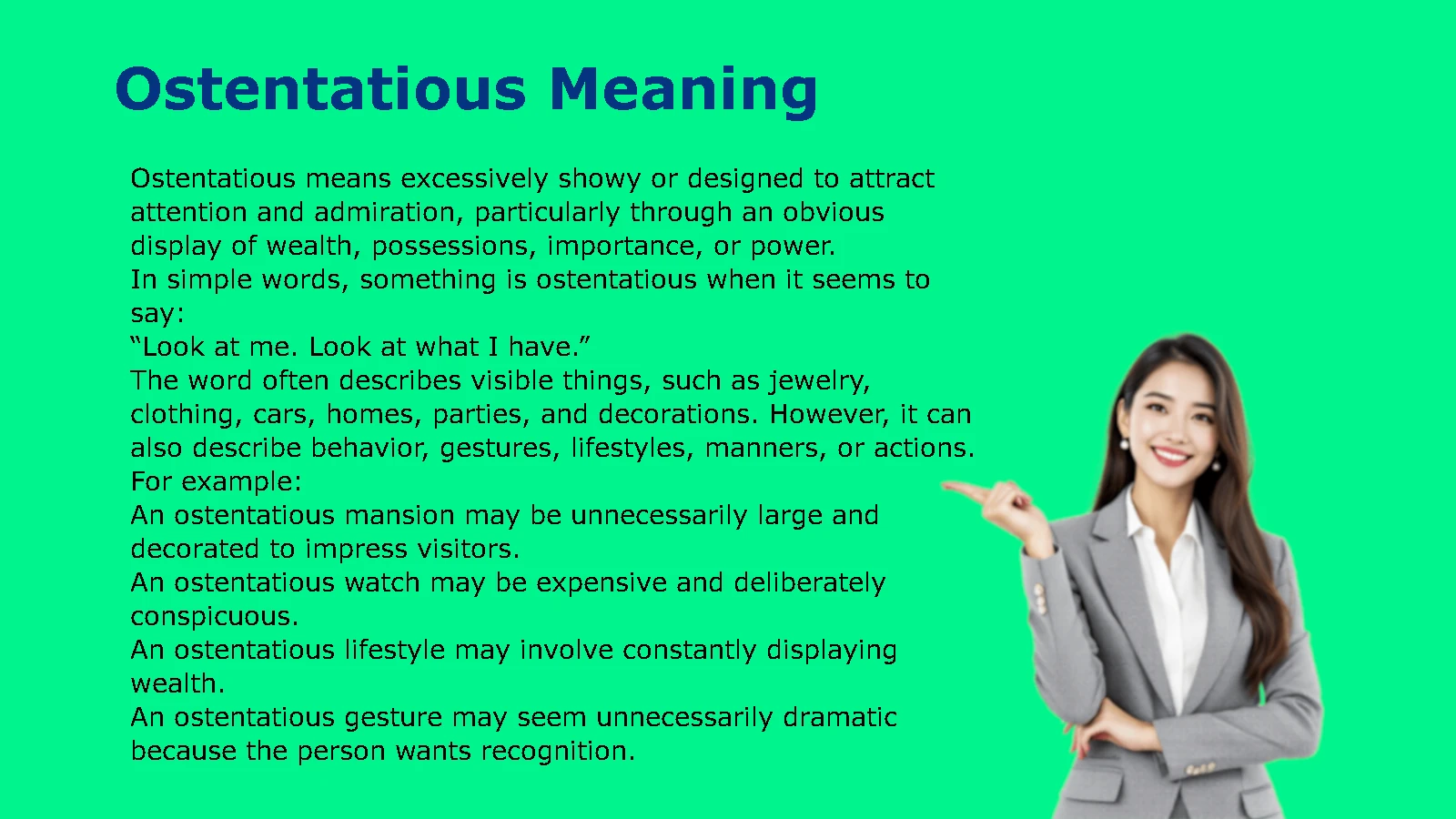 Ostentatious Meaning

Ostentatious means excessively showy or designed to attract attention and admiration, particularly through an obvious display of wealth, possessions, importance, or power.
In simple words, something is ostentatious when it seems to say:
“Look at me. Look at what I have.”
The word often describes visible things, such as jewelry, clothing, cars, homes, parties, and decorations. However, it can also describe behavior, gestures, lifestyles, manners, or actions.
For example:
An ostentatious mansion may be unnecessarily large and decorated to impress visitors.
An ostentatious watch may be expensive and deliberately conspicuous.
An ostentatious lifestyle may involve constantly displaying wealth.
An ostentatious gesture may seem unnecessarily dramatic because the person wants recognition.